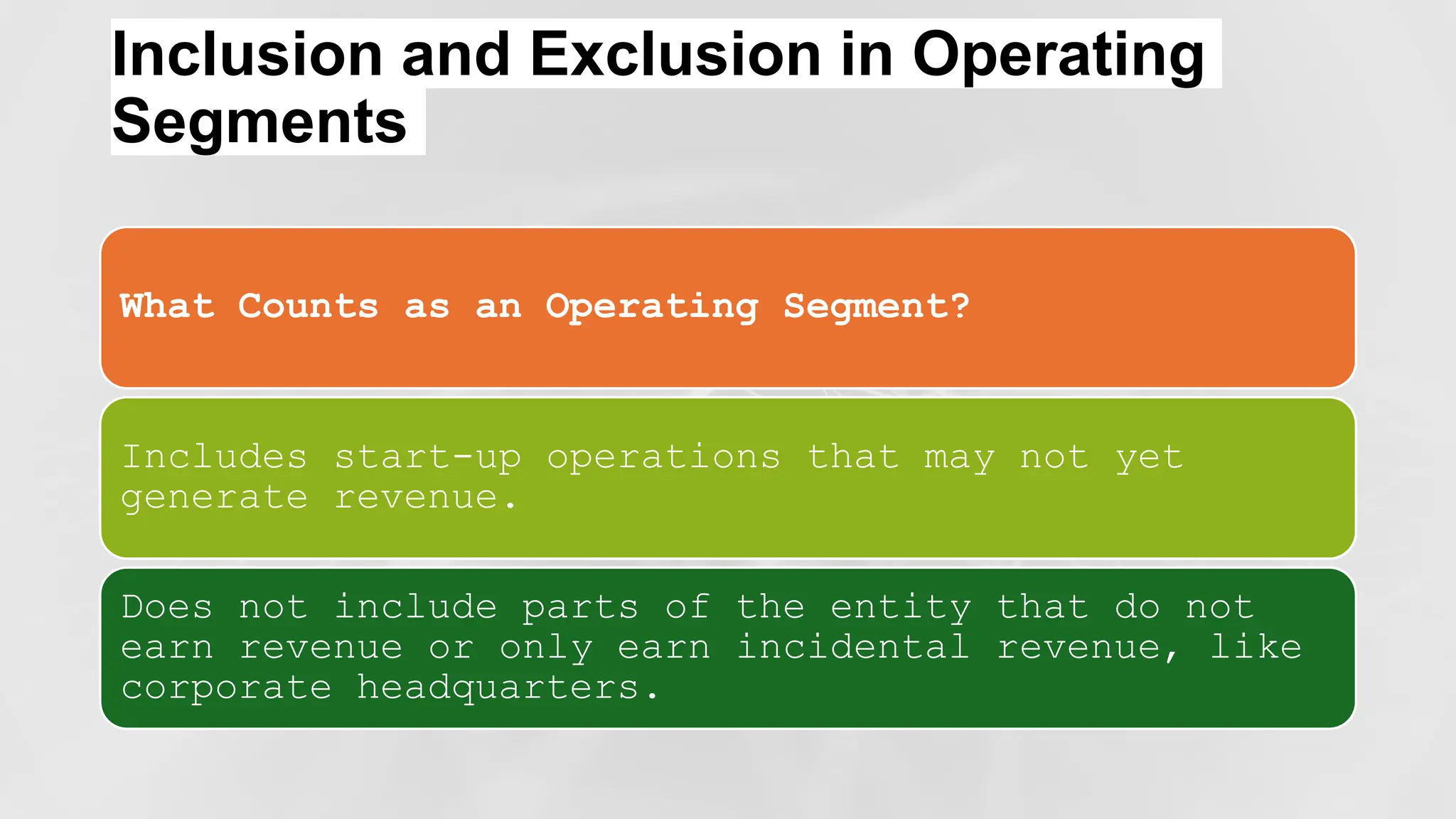 Inclusion and Exclusion in Operating Segments

What Counts as an Operating Segment?

Includes start-up operations that may not yet generate revenue.

Does not include parts of the entity that do not earn revenue or only earn incidental revenue, like corporate headquarters.